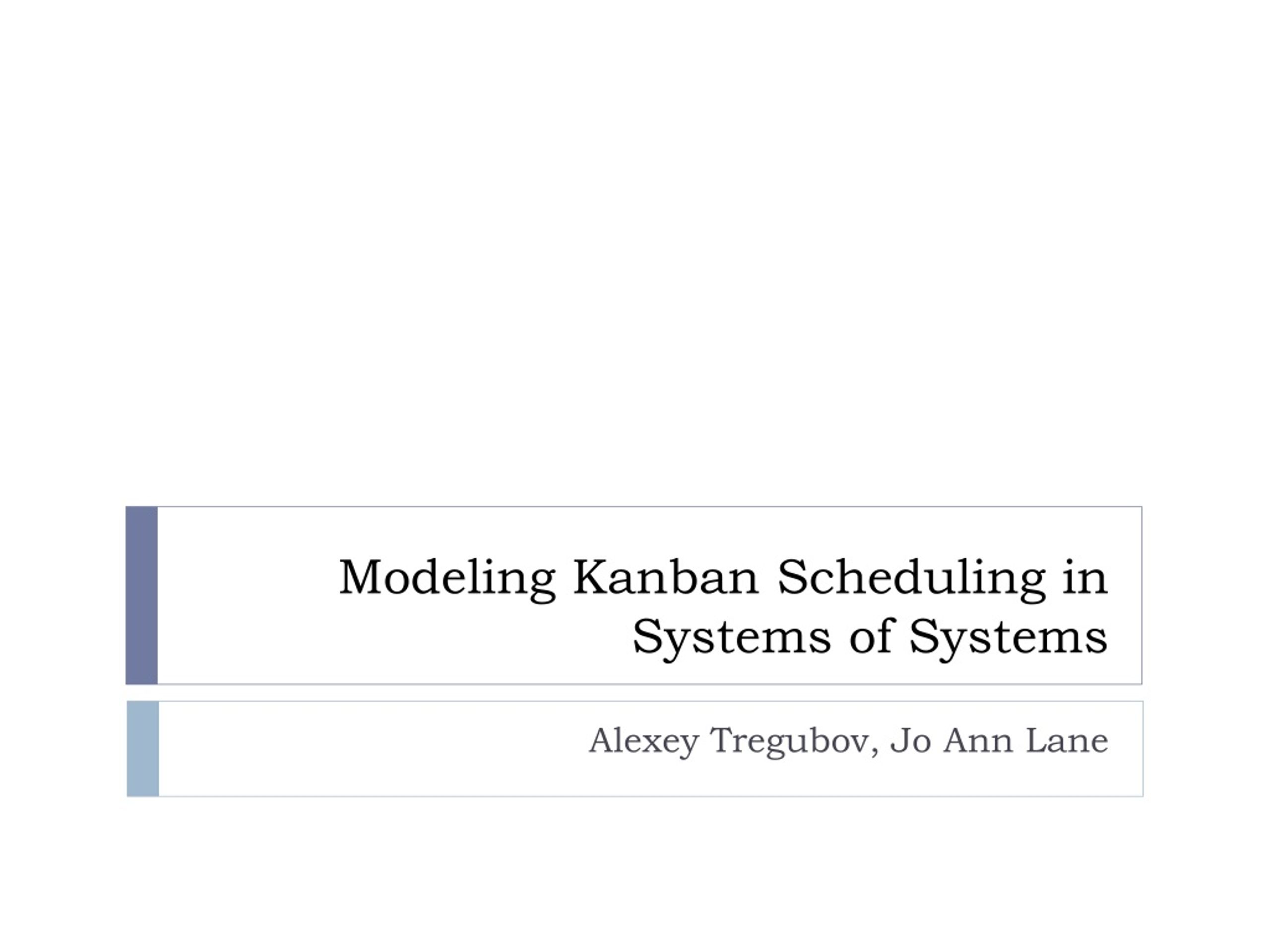 Modeling Kanban Scheduling in Systems of Systems

Alexey Tregubov, Jo Ann Lane